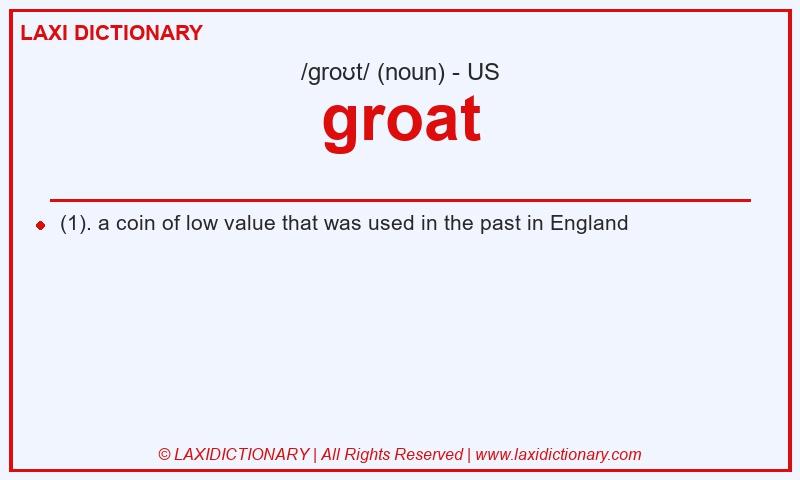 LAXI DICTIONARY

/groʊt/ (noun) - US

groat

(1). a coin of low value that was used in the past in England

© LAXIDICTIONARY | All Rights Reserved | www.laxidictionary.com